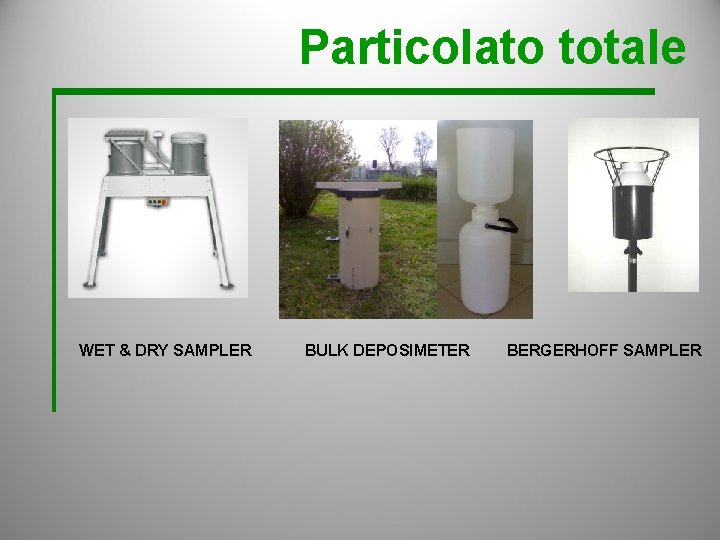 Particolato totale

WET & DRY SAMPLER

BULK DEPOSIMETER

BERGERHOFF SAMPLER